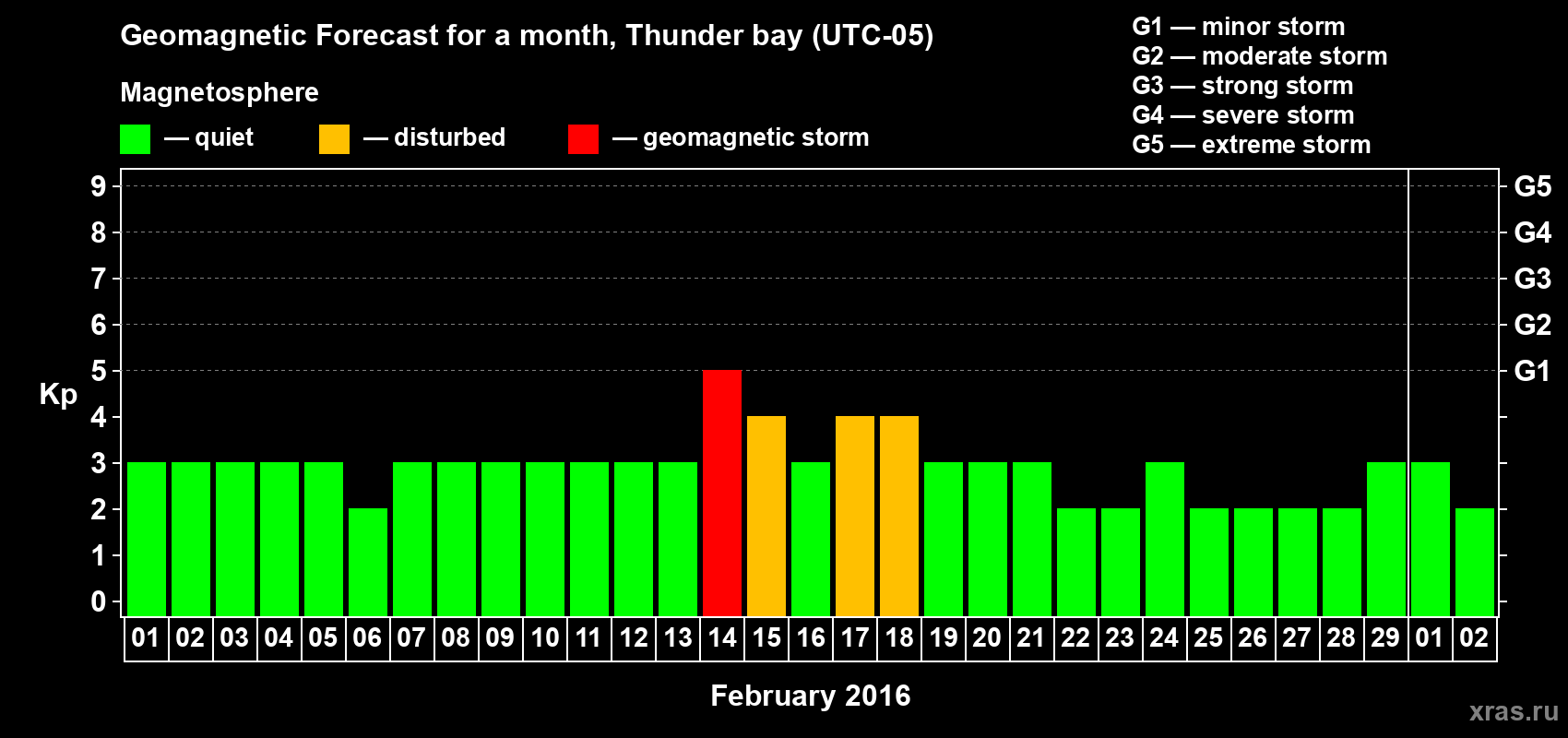 Geomagnetic Forecast for a month, Thunder bay (UTC-05)

Magnetosphere

— quiet — disturbed — geomagnetic storm

G1 — minor storm
G2 — moderate storm
G3 — strong storm
G4 — severe storm
G5 — extreme storm

Kp

9 8 7 6 5 4 3 2 1 0

G5 G4 G3 G2 G1

01 02 03 04 05 06 07 08 09 10 11 12 13 14 15 16 17 18 19 20 21 22 23 24 25 26 27 28 29 01 02

February 2016

xras.ru